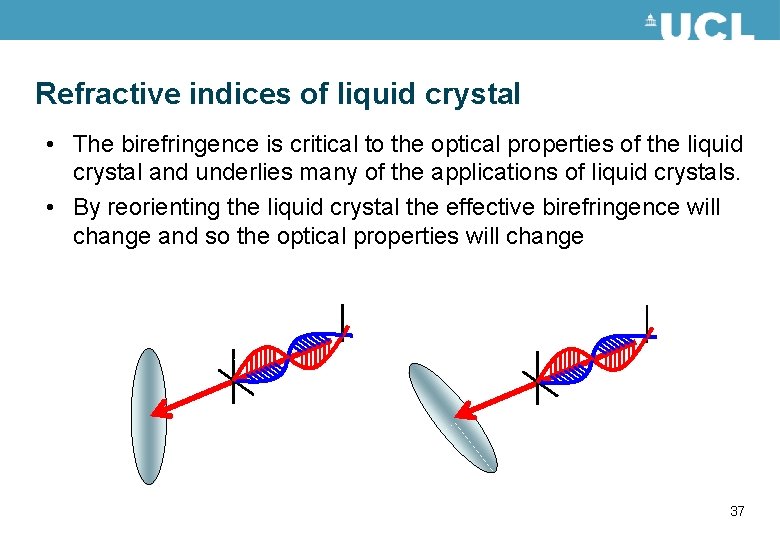 UCL

Refractive indices of liquid crystal

• The birefringence is critical to the optical properties of the liquid crystal and underlies many of the applications of liquid crystals.

• By reorienting the liquid crystal the effective birefringence will change and so the optical properties will change

37